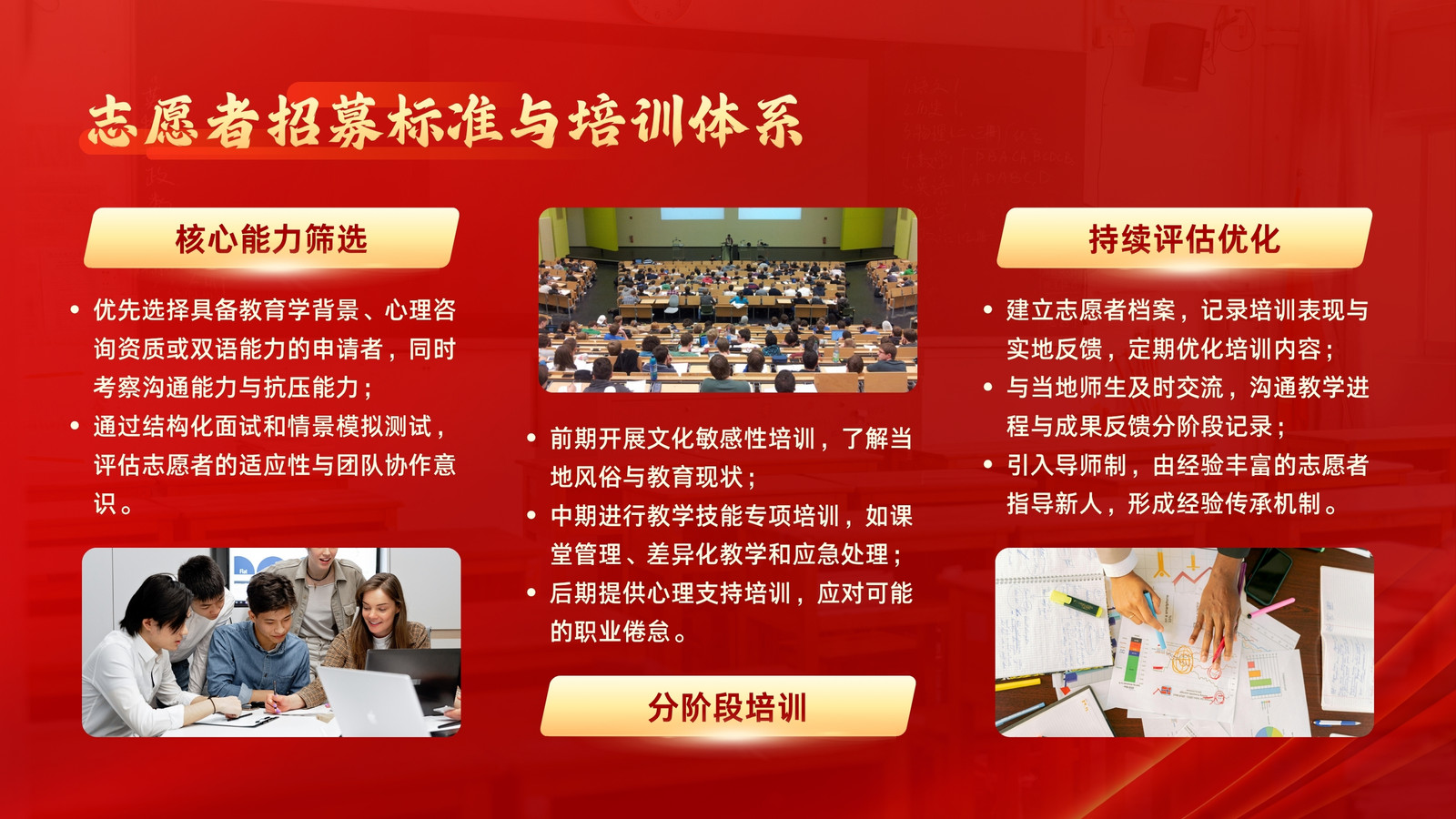 志愿者招募标准与培训体系

核心能力筛选

• 优先选择具备教育学背景、心理咨询资质或双语能力的申请者，同时考察沟通能力与抗压能力；
• 通过结构化面试和情景模拟测试，评估志愿者的适应性与团队协作意识。

• 前期开展文化敏感性培训，了解当地风俗与教育现状；
• 中期进行教学技能专项培训，如课堂管理、差异化教学和应急处理；
• 后期提供心理支持培训，应对可能的职业倦怠。

分阶段培训

持续评估优化

• 建立志愿者档案，记录培训表现与实地反馈，定期优化培训内容；
• 与当地师生及时交流，沟通教学进程与成果反馈分阶段记录；
• 引入导师制，由经验丰富的志愿者指导新人，形成经验传承机制。